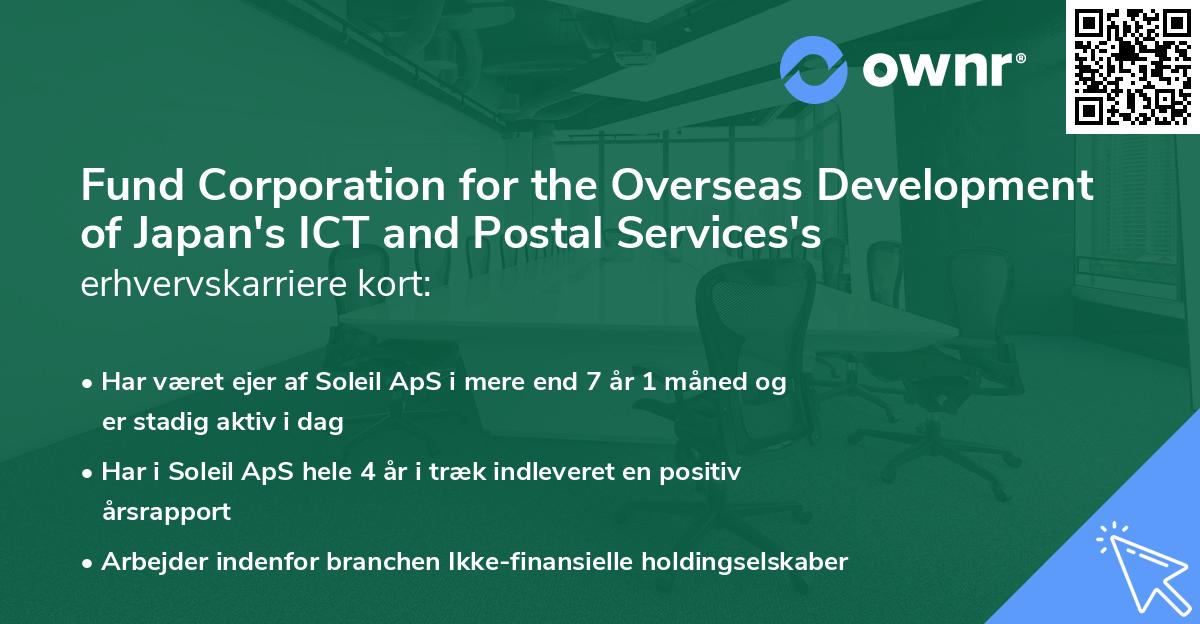 ownr®

Fund Corporation for the Overseas Development of Japan's ICT and Postal Services's erhvervskarriere kort:

• Har været ejer af Soleil ApS i mere end 7 år 1 måned og er stadig aktiv i dag

• Har i Soleil ApS hele 4 år i træk indleveret en positiv årsrapport

• Arbejder indenfor branchen Ikke-finansielle holdingselskaber